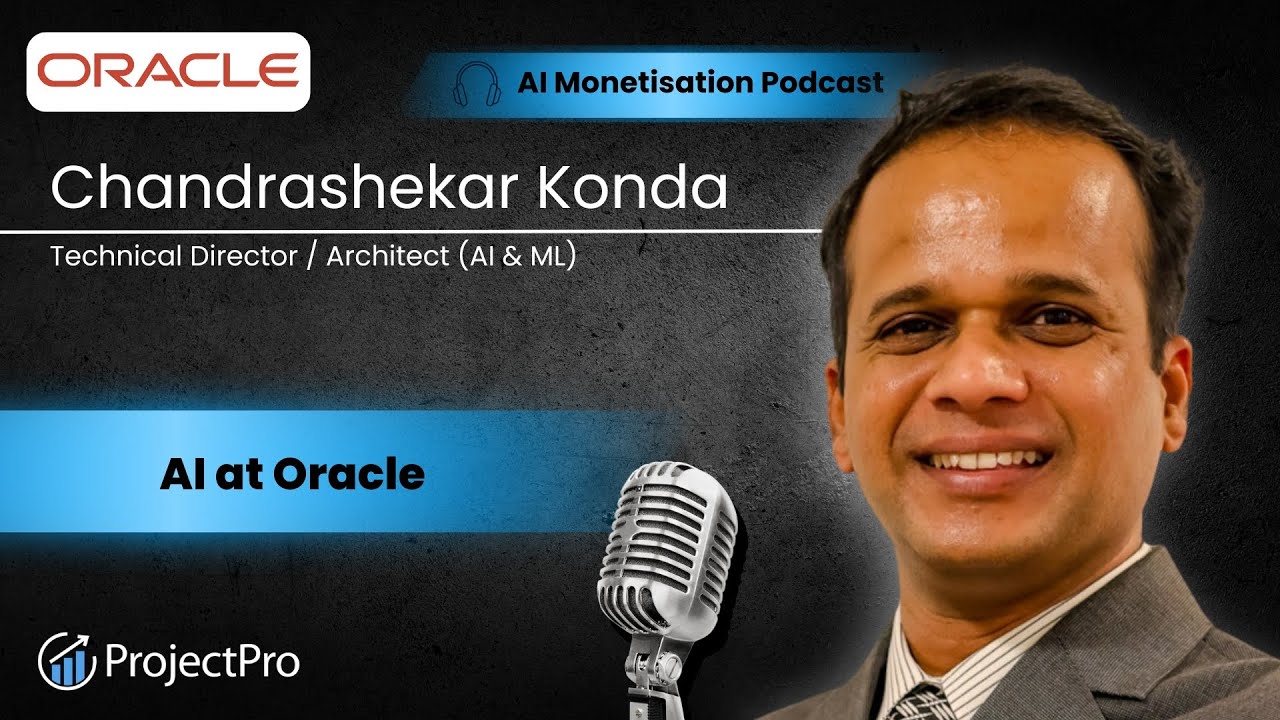 ORACLE

AI Monetisation Podcast

Chandrashekar Konda

Technical Director / Architect (AI & ML)

AI at Oracle

ProjectPro